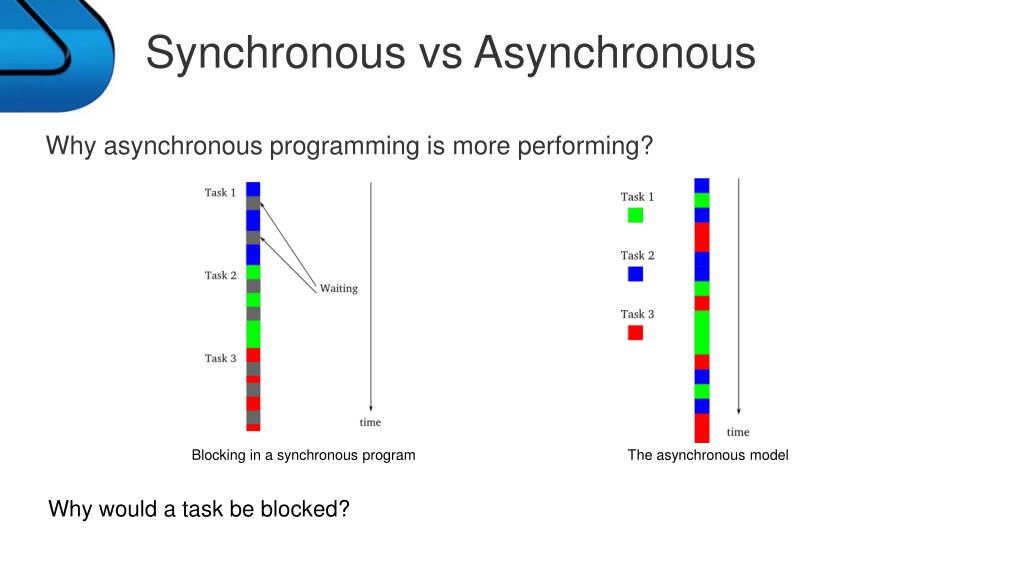 Synchronous vs Asynchronous

Why asynchronous programming is more performing?

Task 1

Task 2

Task 3

Waiting

time

Blocking in a synchronous program

Task 1

Task 2

Task 3

time

The asynchronous model

Why would a task be blocked?